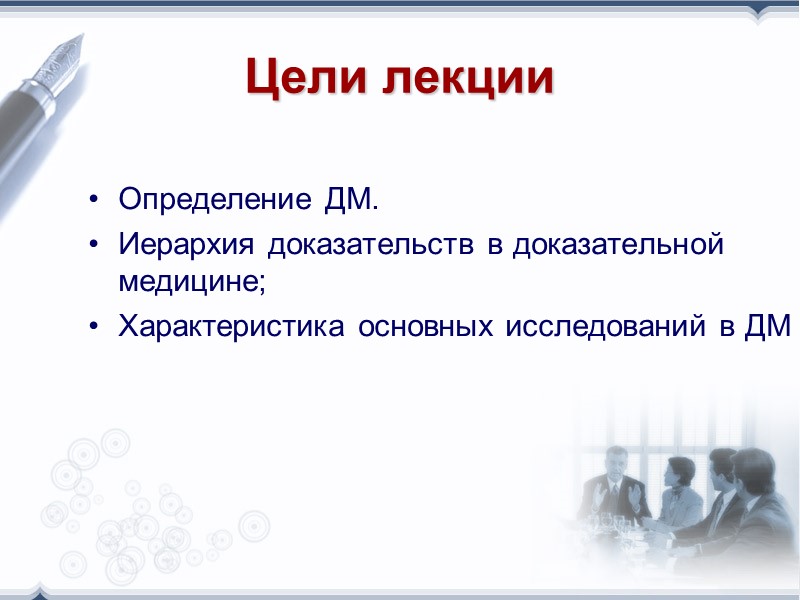 Цели лекции

• Определение ДМ.
• Иерархия доказательств в доказательной медицине;
• Характеристика основных исследований в ДМ